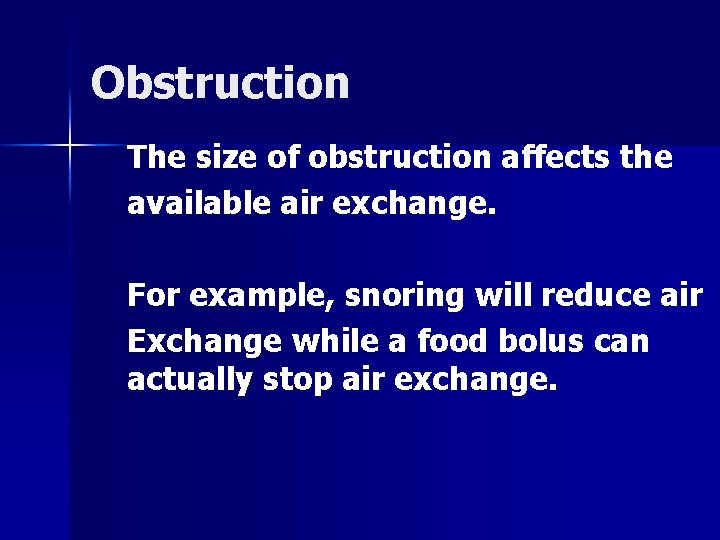 Obstruction

The size of obstruction affects the available air exchange.

For example, snoring will reduce air Exchange while a food bolus can actually stop air exchange.